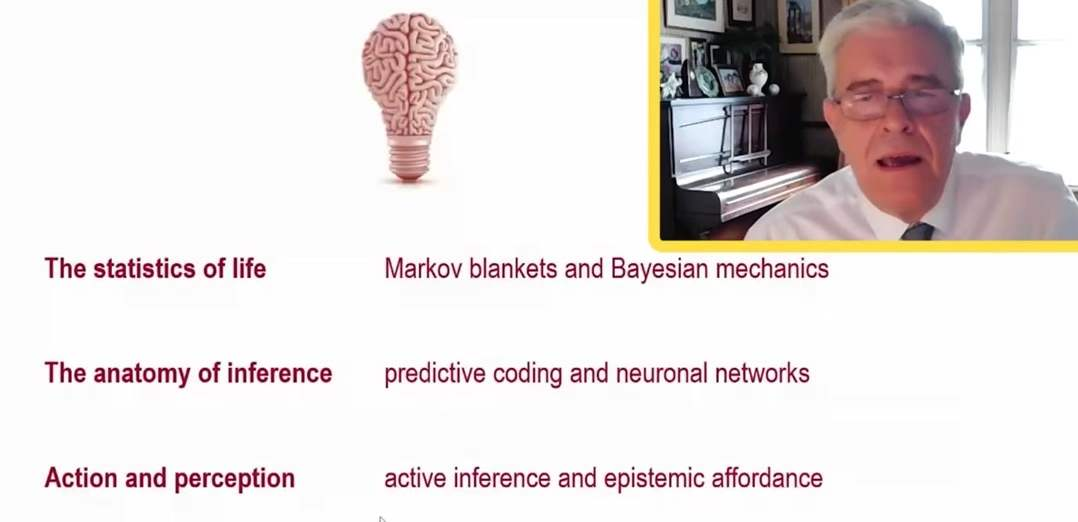 The statistics of life Markov blankets and Bayesian mechanics

The anatomy of inference predictive coding and neuronal networks

Action and perception active inference and epistemic affordance